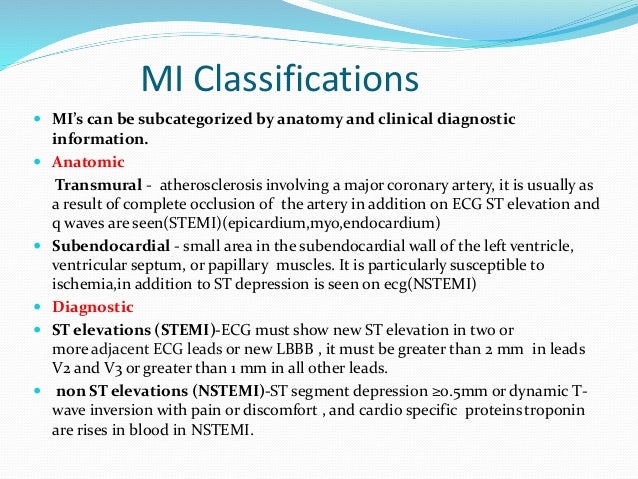 MI Classifications

MI's can be subcategorized by anatomy and clinical diagnostic information.

Anatomic

Transmural - atherosclerosis involving a major coronary artery, it is usually as a result of complete occlusion of the artery in addition on ECG ST elevation and q waves are seen(STEMI)(epicardium,myo,endocardium)

Subendocardial - small area in the subendocardial wall of the left ventricle, ventricular septum, or papillary muscles. It is particularly susceptible to ischemia,in addition to ST depression is seen on ecg(NSTEMI)

Diagnostic

ST elevations (STEMI)-ECG must show new ST elevation in two or more adjacent ECG leads or new LBBB , it must be greater than 2 mm in leads V2 and V3 or greater than 1 mm in all other leads.

non ST elevations (NSTEMI)-ST segment depression ≥0.5mm or dynamic T-wave inversion with pain or discomfort , and cardio specific proteins troponin are rises in blood in NSTEMI.